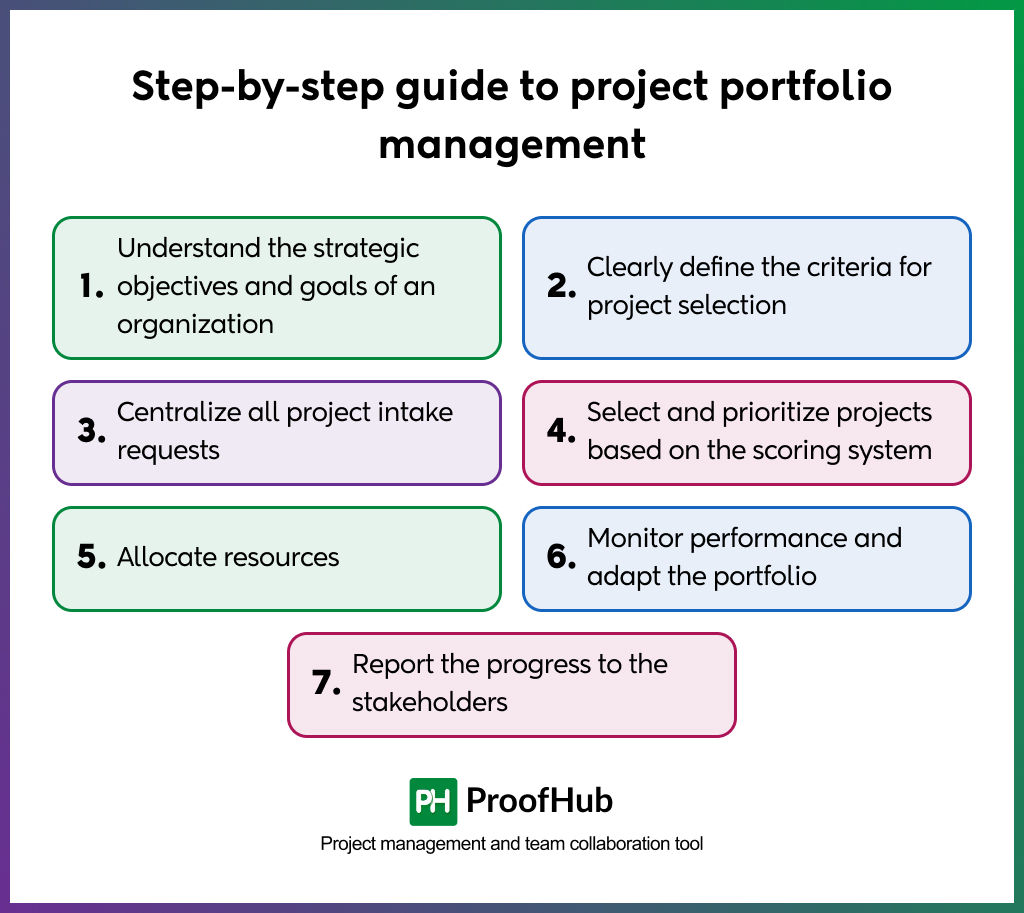 Step-by-step guide to project portfolio management

1. Understand the strategic objectives and goals of an organization

2. Clearly define the criteria for project selection

3. Centralize all project intake requests

4. Select and prioritize projects based on the scoring system

5. Allocate resources

6. Monitor performance and adapt the portfolio

7. Report the progress to the stakeholders

PH ProofHub

Project management and team collaboration tool